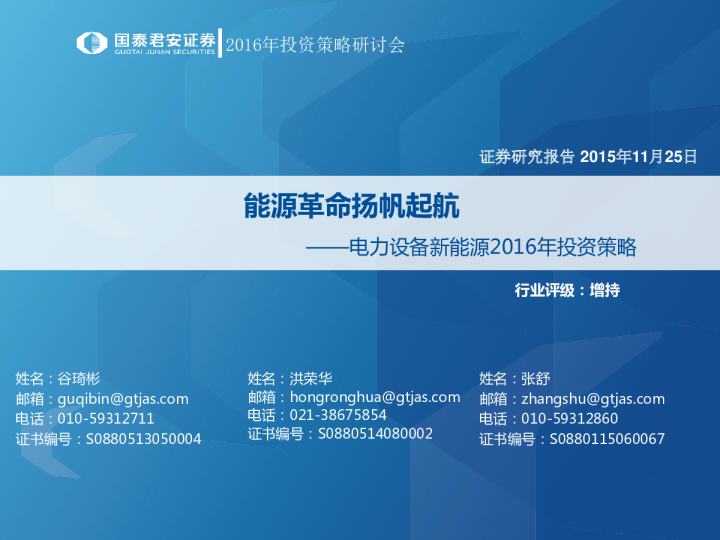 国泰君安证券
GUOTAI JUNAN SECURITIES
2016年投资策略研讨会

证券研究报告 2015年11月25日

能源革命扬帆起航

——电力设备新能源2016年投资策略

行业评级：增持

姓名：谷琦彬
邮箱：guqibin@gtjas.com
电话：010-59312711
证书编号：S0880513050004

姓名：洪荣华
邮箱：hongronghua@gtjas.com
电话：021-38675854
证书编号：S0880514080002

姓名：张舒
邮箱：zhangshu@gtjas.com
电话：010-59312860
证书编号：S0880115060067